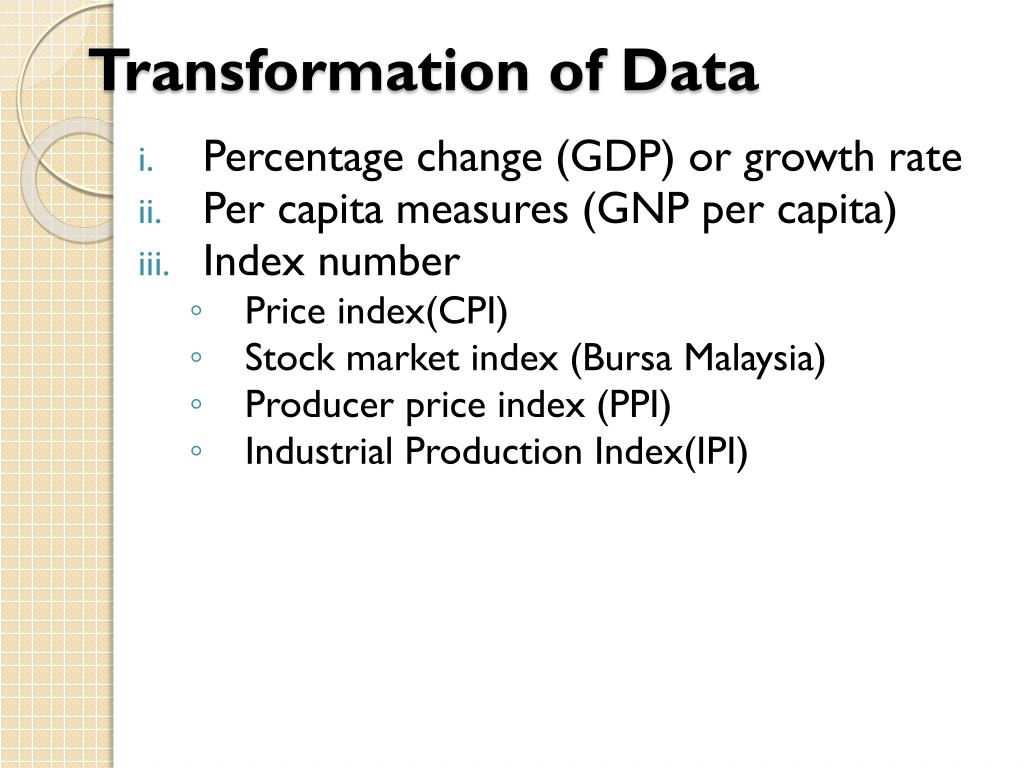 Transformation of Data

i. Percentage change (GDP) or growth rate
ii. Per capita measures (GNP per capita)
iii. Index number
◦ Price index(CPI)
◦ Stock market index (Bursa Malaysia)
◦ Producer price index (PPI)
◦ Industrial Production Index(IPI)